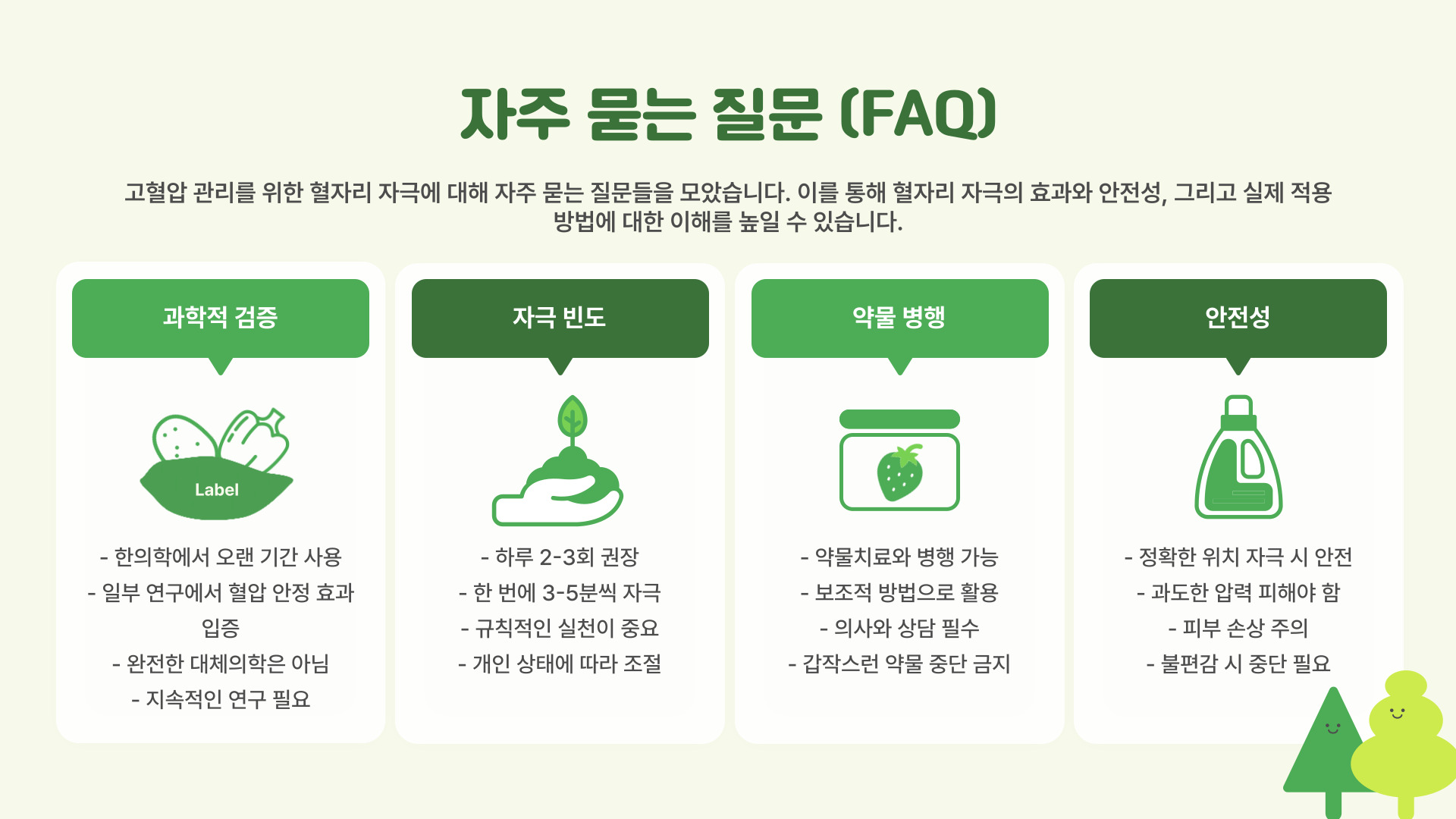 자주 묻는 질문 (FAQ)

고혈압 관리를 위한 혈자리 자극에 대해 자주 묻는 질문들을 모았습니다. 이를 통해 혈자리 자극의 효과와 안전성, 그리고 실제 적용 방법에 대한 이해를 높일 수 있습니다.

과학적 검증

Label

- 한의학에서 오랜 기간 사용
- 일부 연구에서 혈압 안정 효과 입증
- 완전한 대체의학은 아님
- 지속적인 연구 필요

자극 빈도

- 하루 2-3회 권장
- 한 번에 3-5분씩 자극
- 규칙적인 실천이 중요
- 개인 상태에 따라 조절

약물 병행

- 약물치료와 병행 가능
- 보조적 방법으로 활용
- 의사와 상담 필수
- 갑작스런 약물 중단 금지

안전성

- 정확한 위치 자극 시 안전
- 과도한 압력 피해야 함
- 피부 손상 주의
- 불편감 시 중단 필요